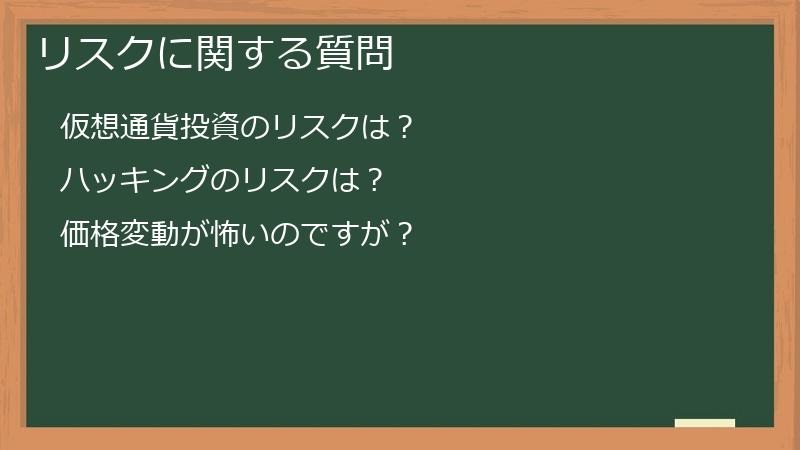 リスクに関する質問

仮想通貨投資のリスクは？

ハッキングのリスクは？

価格変動が怖いのですが？